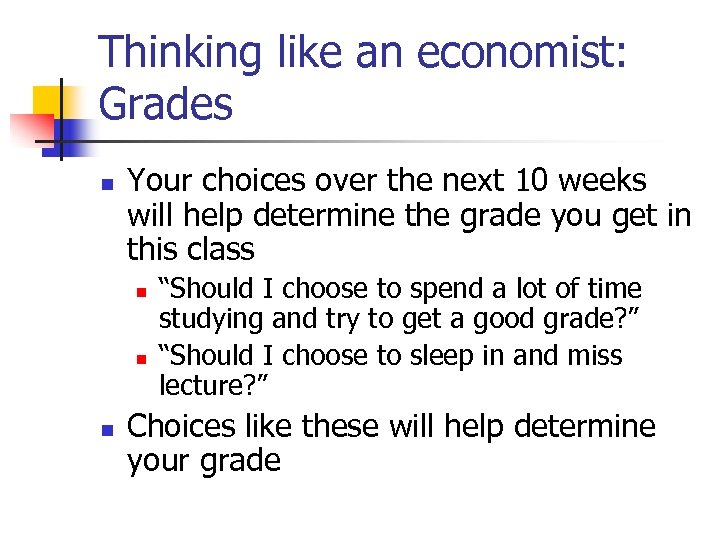 Thinking like an economist: Grades

- Your choices over the next 10 weeks will help determine the grade you get in this class
  - “Should I choose to spend a lot of time studying and try to get a good grade?”
  - “Should I choose to sleep in and miss lecture?”
- Choices like these will help determine your grade